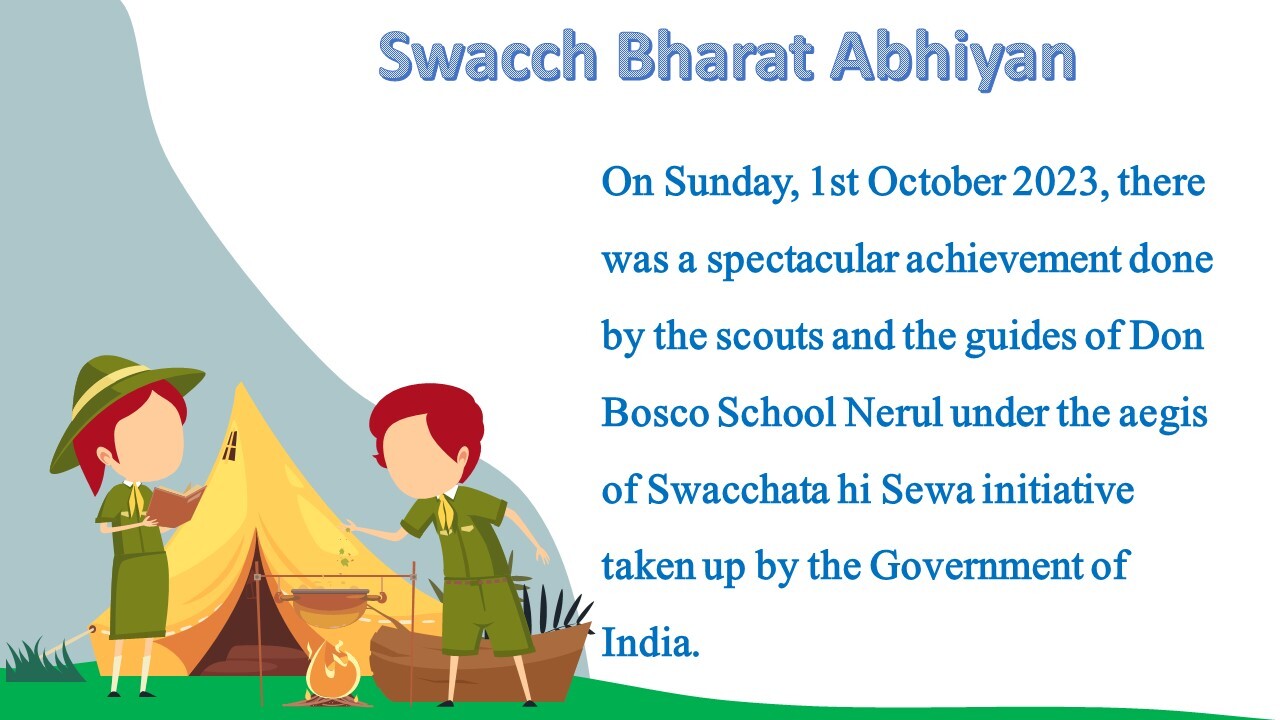 Swacch Bharat Abhiyan

On Sunday, 1st October 2023, there was a spectacular achievement done by the scouts and the guides of Don Bosco School Nerul under the aegis of Swacchata hi Sewa initiative taken up by the Government of India.